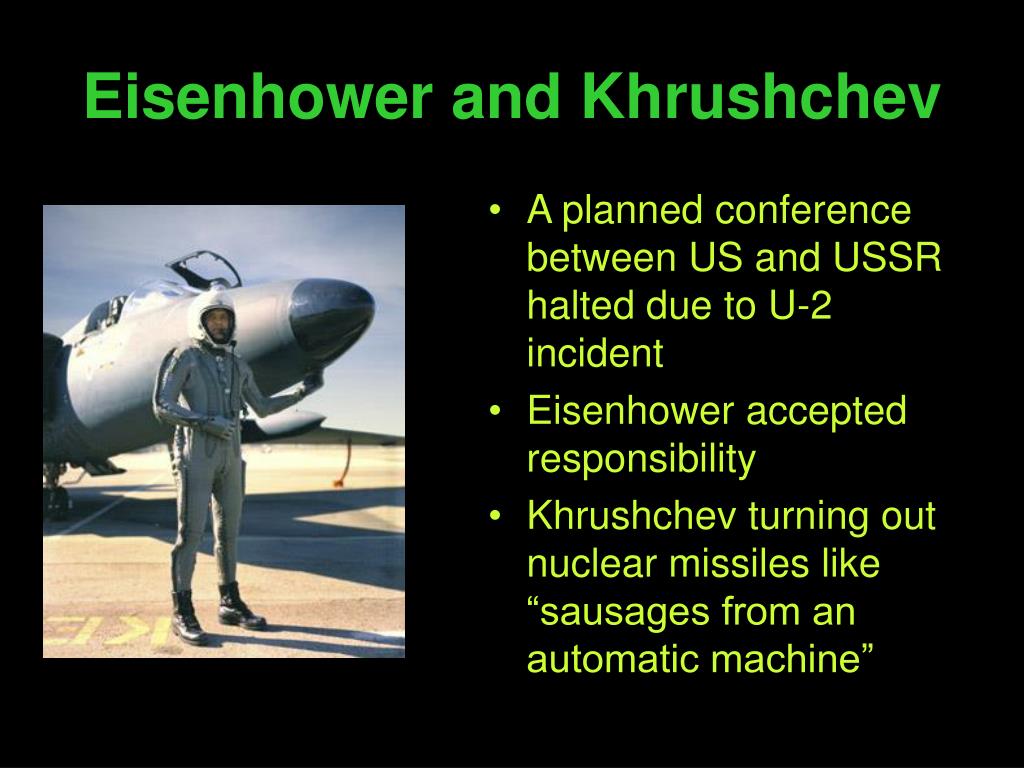 Eisenhower and Khrushchev

• A planned conference between US and USSR halted due to U-2 incident
• Eisenhower accepted responsibility
• Khrushchev turning out nuclear missiles like “sausages from an automatic machine”